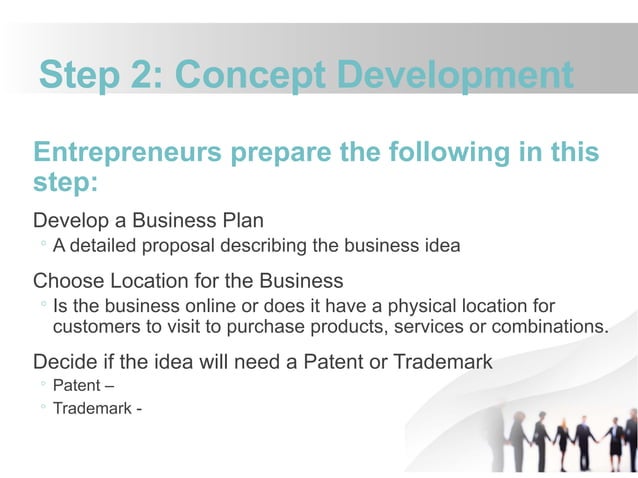 Step 2: Concept Development

Entrepreneurs prepare the following in this step:

Develop a Business Plan
◦ A detailed proposal describing the business idea

Choose Location for the Business
◦ Is the business online or does it have a physical location for customers to visit to purchase products, services or combinations.

Decide if the idea will need a Patent or Trademark
◦ Patent –
◦ Trademark -